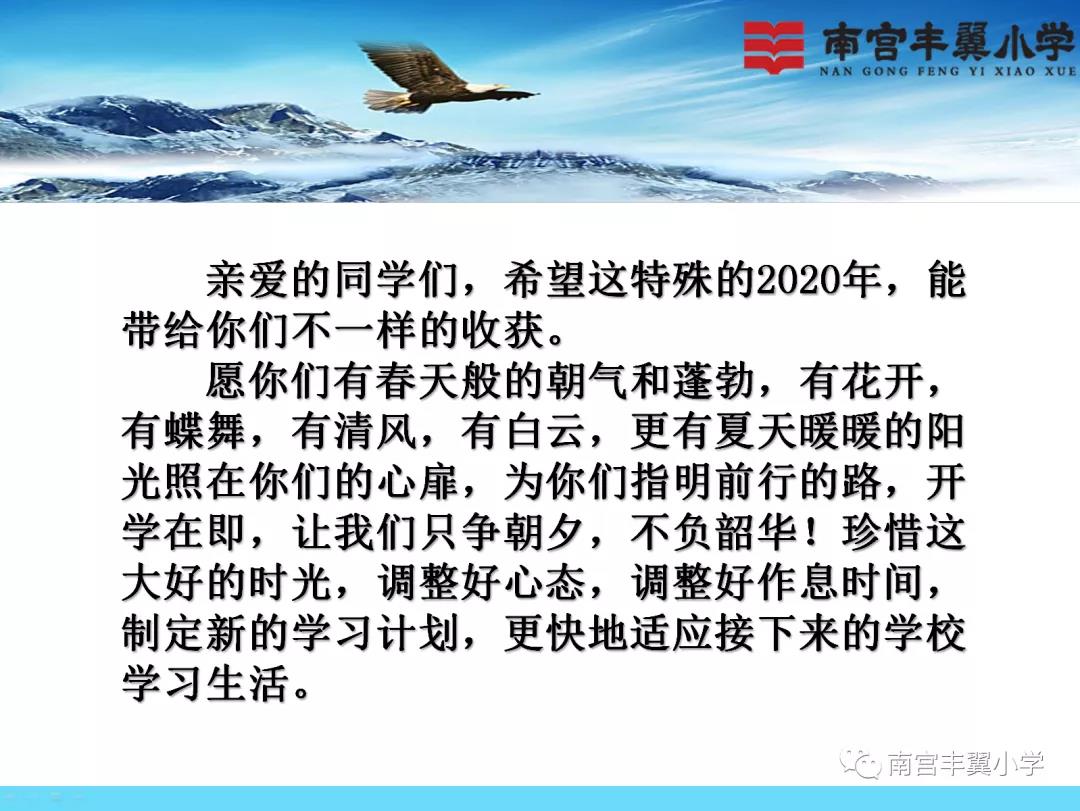 南宫丰翼小学
NAN GONG FENG YI XIAO XUE

亲爱的同学们，希望这特殊的2020年，能带给你们不一样的收获。

愿你们有春天般的朝气和蓬勃，有花开，有蝶舞，有清风，有白云，更有夏天暖暖的阳光照在你们的心扉，为你们指明前行的路，开学在即，让我们只争朝夕，不负韶华！珍惜这大好的时光，调整好心态，调整好作息时间，制定新的学习计划，更快地适应接下来的学校学习生活。

南宫丰翼小学